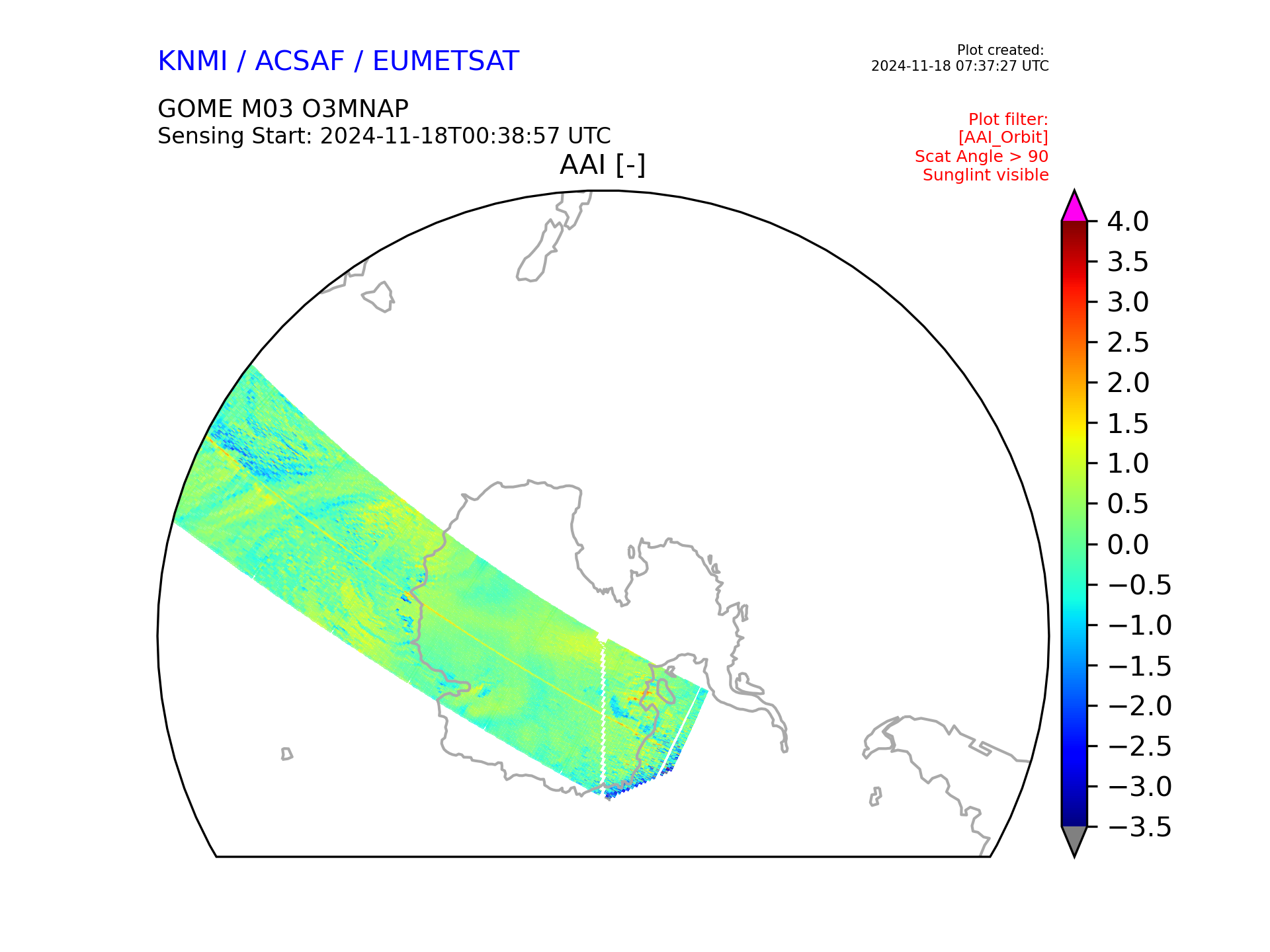 KNMI / ACSAF / EUMETSAT

Plot created:
2024-11-18 07:37:27 UTC

GOME M03 O3MNAP
Sensing Start: 2024-11-18T00:38:57 UTC

Plot filter:
[AAI_Orbit]
Scat Angle > 90
Sunglint visible

AAI [-]

4.0
3.5
3.0
2.5
2.0
1.5
1.0
0.5
0.0
−0.5
−1.0
−1.5
−2.0
−2.5
−3.0
−3.5